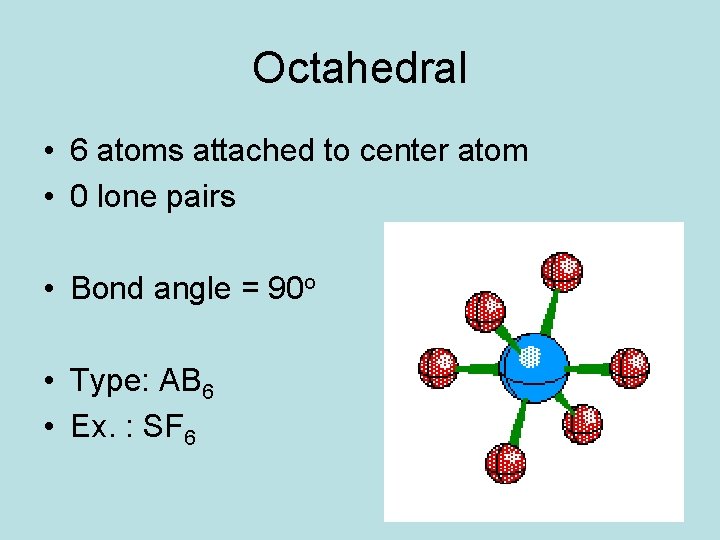 Octahedral

• 6 atoms attached to center atom
• 0 lone pairs

• Bond angle = $90^o$

• Type: $AB_6$
• Ex. : $SF_6$